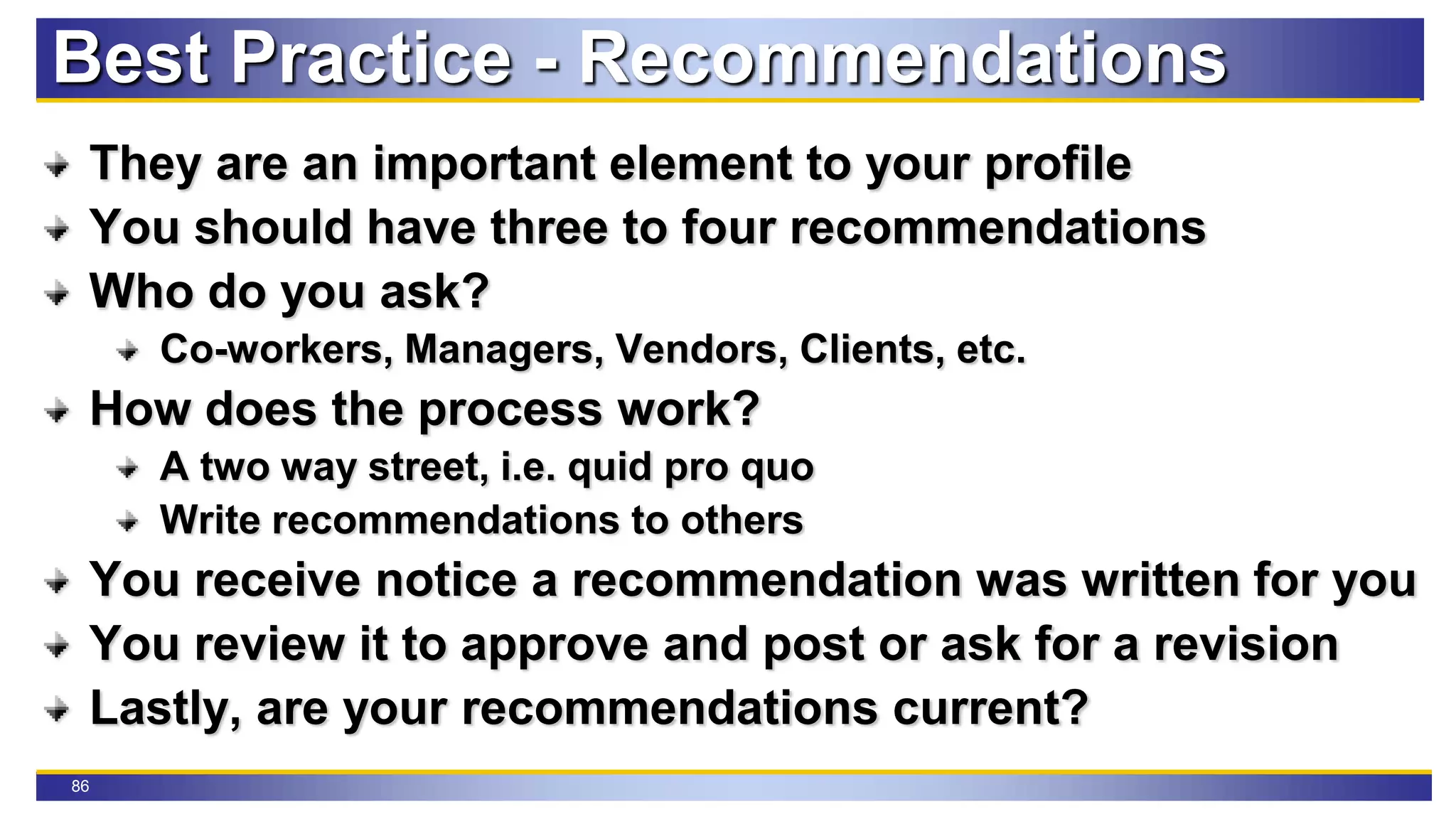 Best Practice - Recommendations

They are an important element to your profile
You should have three to four recommendations
Who do you ask?
Co-workers, Managers, Vendors, Clients, etc.
How does the process work?
A two way street, i.e. quid pro quo
Write recommendations to others
You receive notice a recommendation was written for you
You review it to approve and post or ask for a revision
Lastly, are your recommendations current?

86